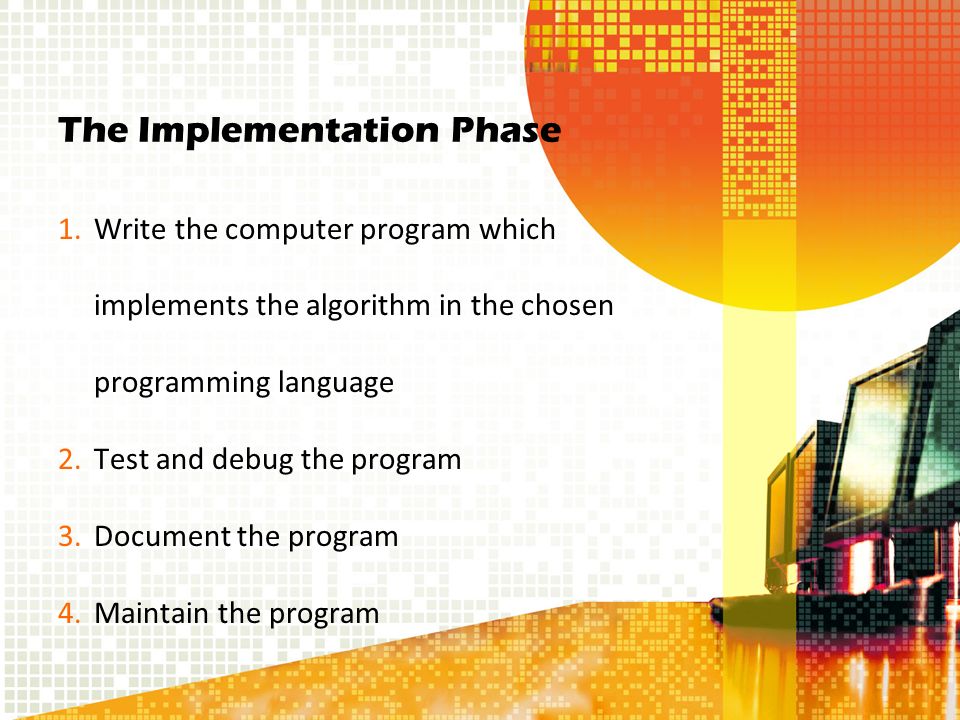 The Implementation Phase

1. Write the computer program which implements the algorithm in the chosen programming language
2. Test and debug the program
3. Document the program
4. Maintain the program